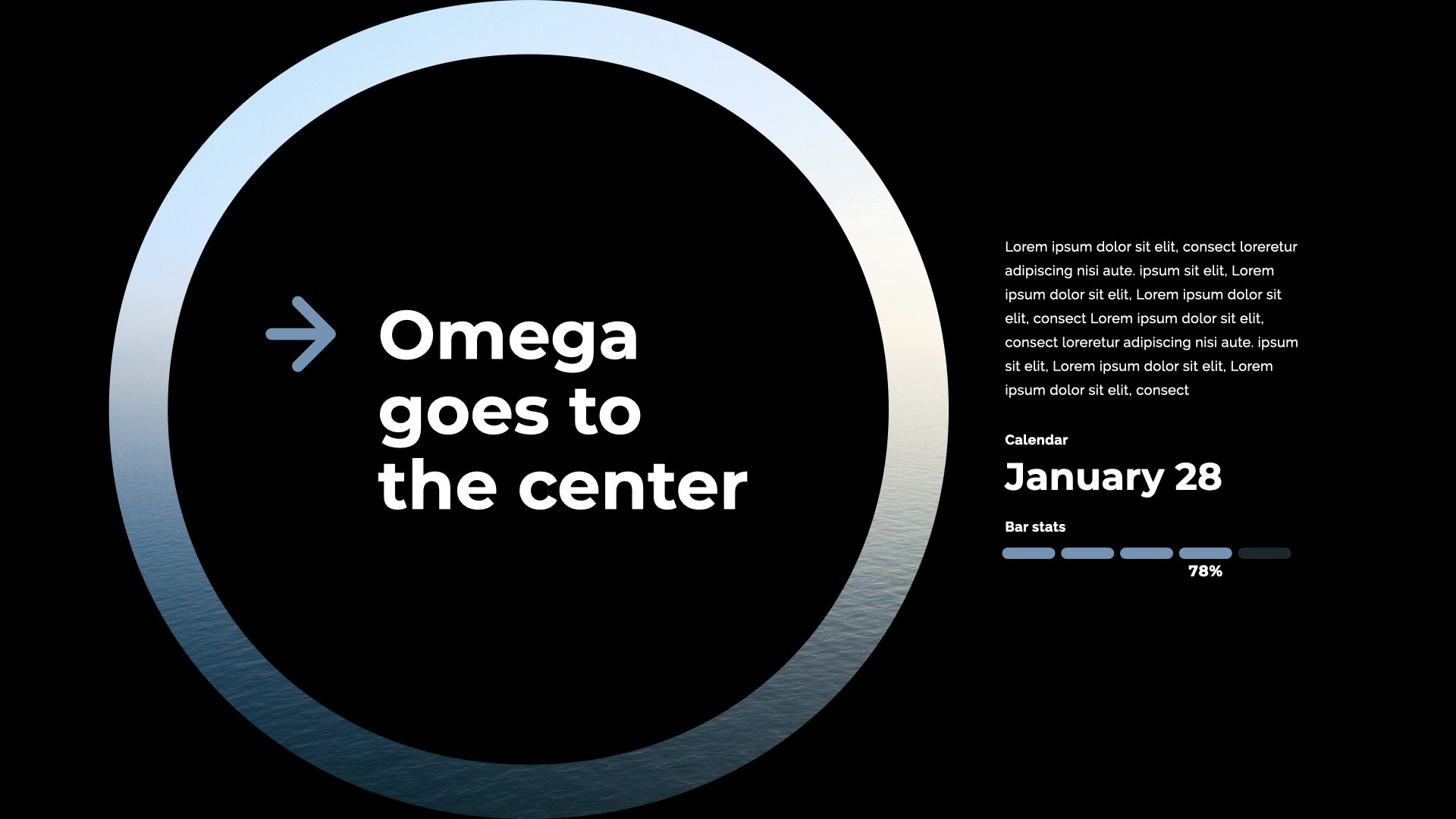 Omega goes to the center

Lorem ipsum dolor sit elit, consect loreretur adipiscing nisi aute. ipsum sit elit, Lorem ipsum dolor sit elit, Lorem ipsum dolor sit elit, consect Lorem ipsum dolor sit elit, consect loreretur adipiscing nisi aute. ipsum sit elit, Lorem ipsum dolor sit elit, Lorem ipsum dolor sit elit, consect

Calendar

January 28

Bar stats

78%